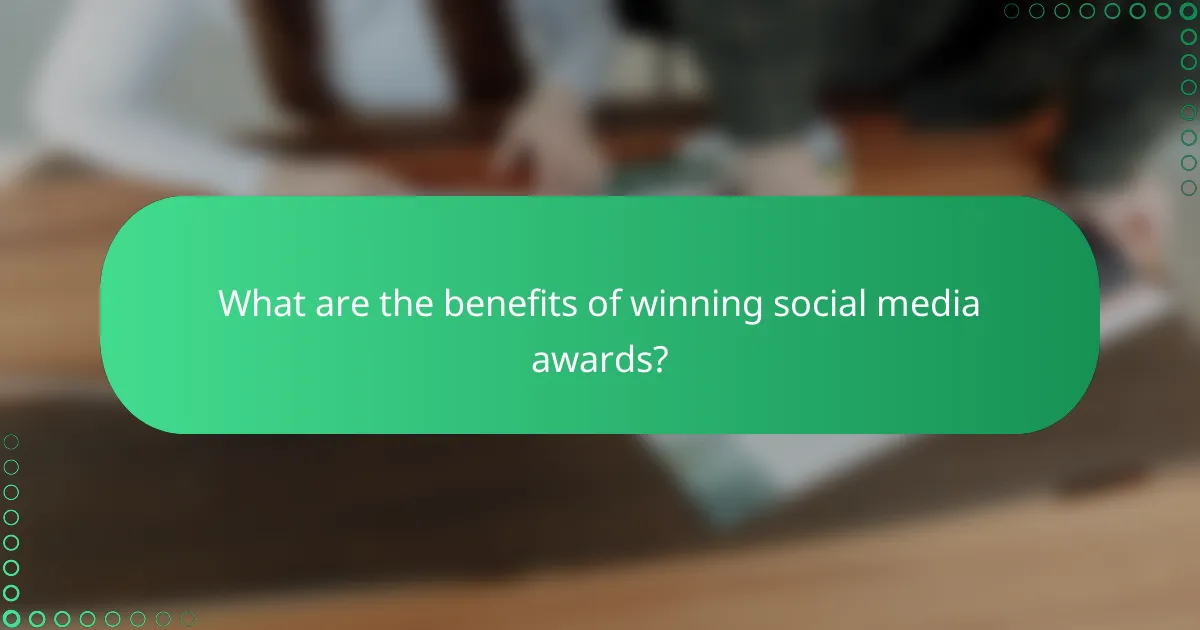 What are the benefits of winning social media awards?